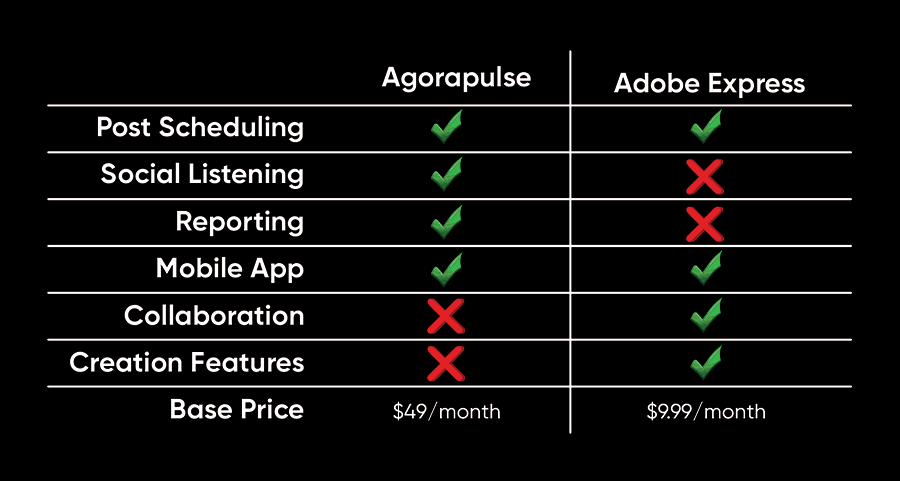 | | Agorapulse | Adobe Express |
|---|---|---|
| Post Scheduling | ✓ | ✓ |
| Social Listening | ✓ | ✗ |
| Reporting | ✓ | ✗ |
| Mobile App | ✓ | ✓ |
| Collaboration | ✗ | ✓ |
| Creation Features | ✗ | ✓ |
| Base Price | \$49/month | \$9.99/month |